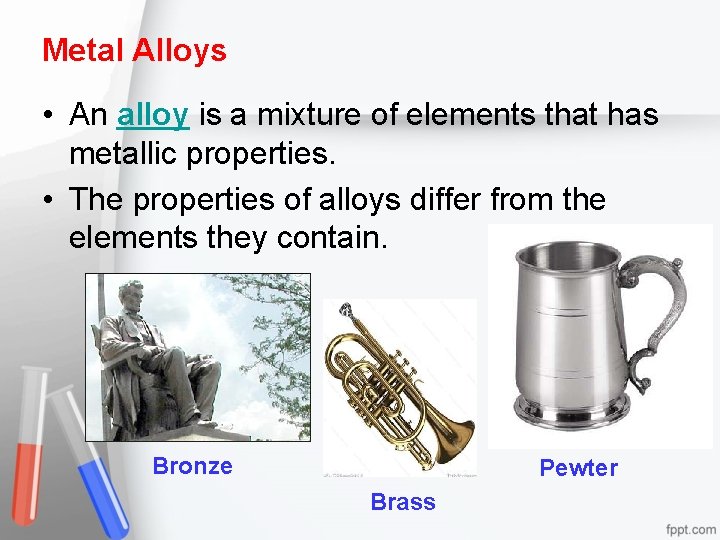 Metal Alloys

• An alloy is a mixture of elements that has metallic properties.

• The properties of alloys differ from the elements they contain.

Bronze

Brass

Pewter

fppt.com